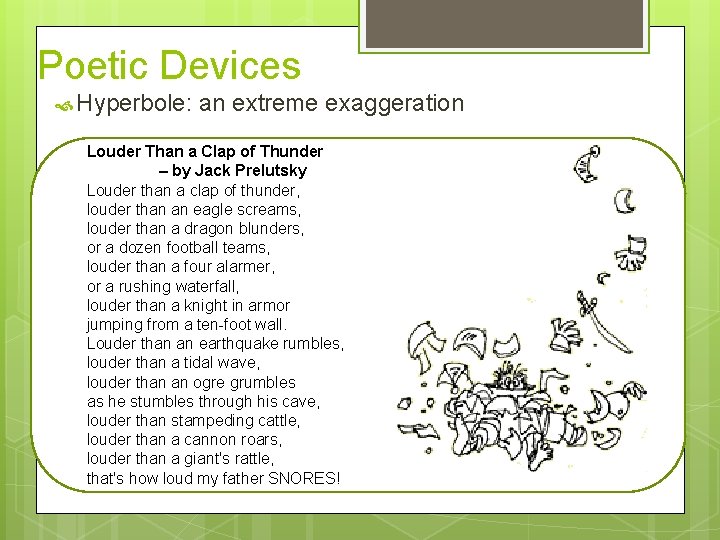 Poetic Devices

Hyperbole: an extreme exaggeration

Louder Than a Clap of Thunder
– by Jack Prelutsky

Louder than a clap of thunder,
louder than an eagle screams,
louder than a dragon blunders,
or a dozen football teams,
louder than a four alarmer,
or a rushing waterfall,
louder than a knight in armor
jumping from a ten-foot wall.
Louder than an earthquake rumbles,
louder than a tidal wave,
louder than an ogre grumbles
as he stumbles through his cave,
louder than stampeding cattle,
louder than a cannon roars,
louder than a giant's rattle,
that's how loud my father SNORES!